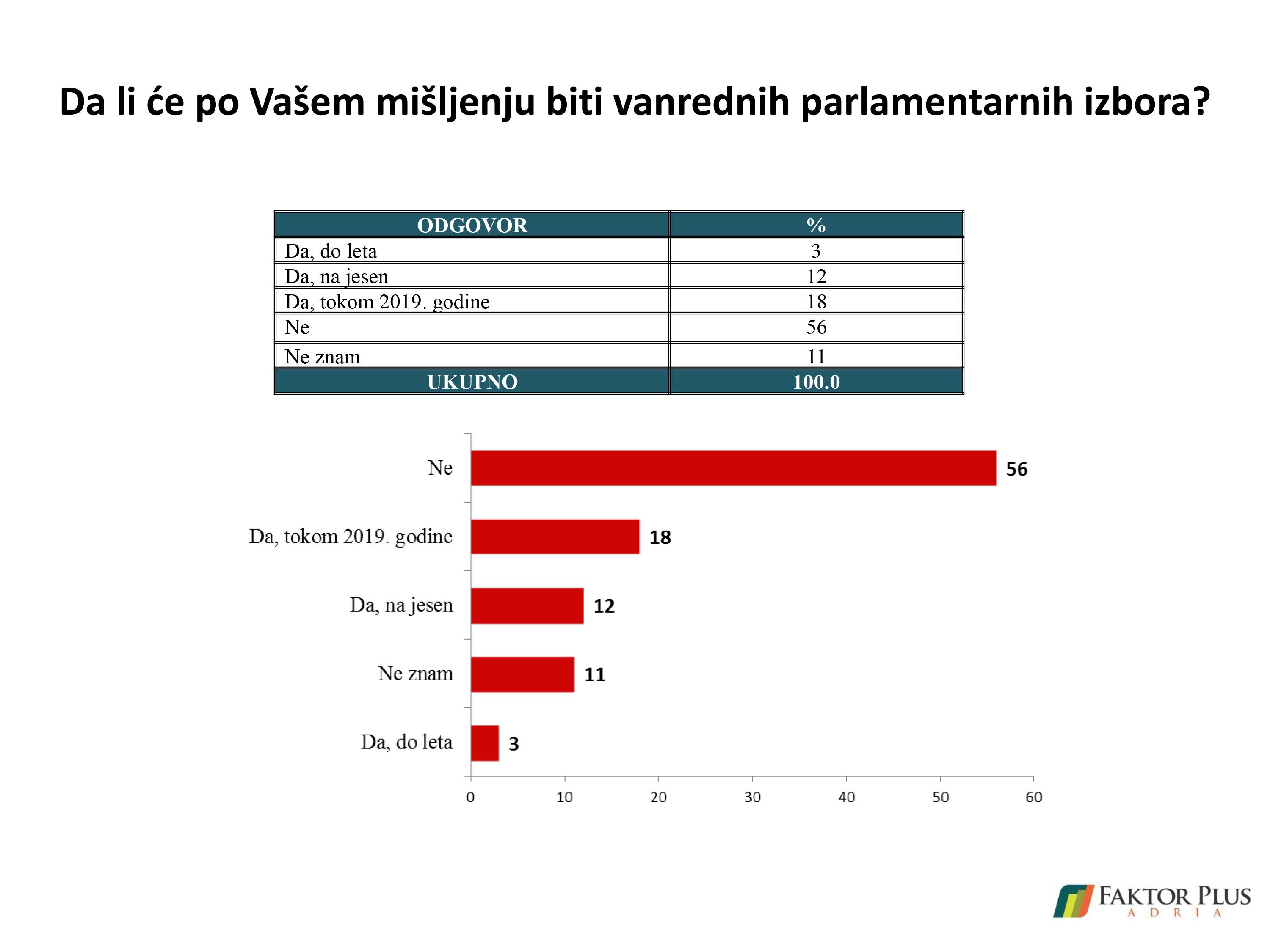 Da li će po Vašem mišljenju biti vanrednih parlamentarnih izbora?

| ODGOVOR | % |
|---|---|
| Da, do leta | 3 |
| Da, na jesen | 12 |
| Da, tokom 2019. godine | 18 |
| Ne | 56 |
| Ne znam | 11 |
| UKUPNO | 100.0 |

Ne 56
Da, tokom 2019. godine 18
Da, na jesen 12
Ne znam 11
Da, do leta 3

0 10 20 30 40 50 60

FAKTOR PLUS
ADRIA